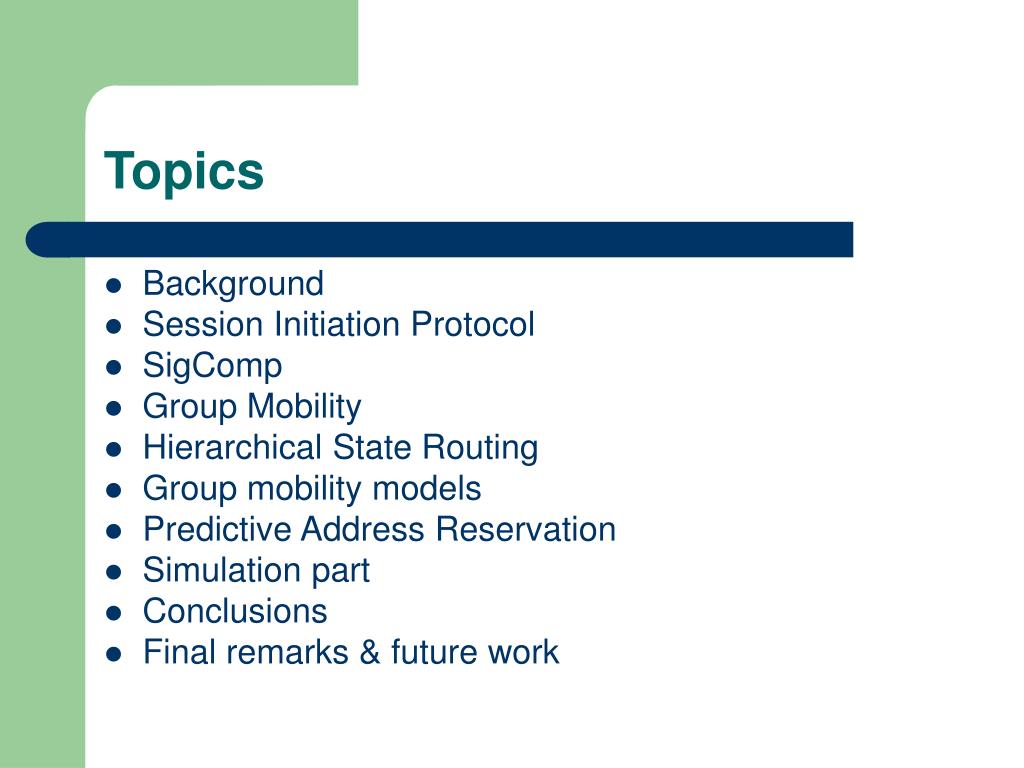 Topics

- Background
- Session Initiation Protocol
- SigComp
- Group Mobility
- Hierarchical State Routing
- Group mobility models
- Predictive Address Reservation
- Simulation part
- Conclusions
- Final remarks & future work